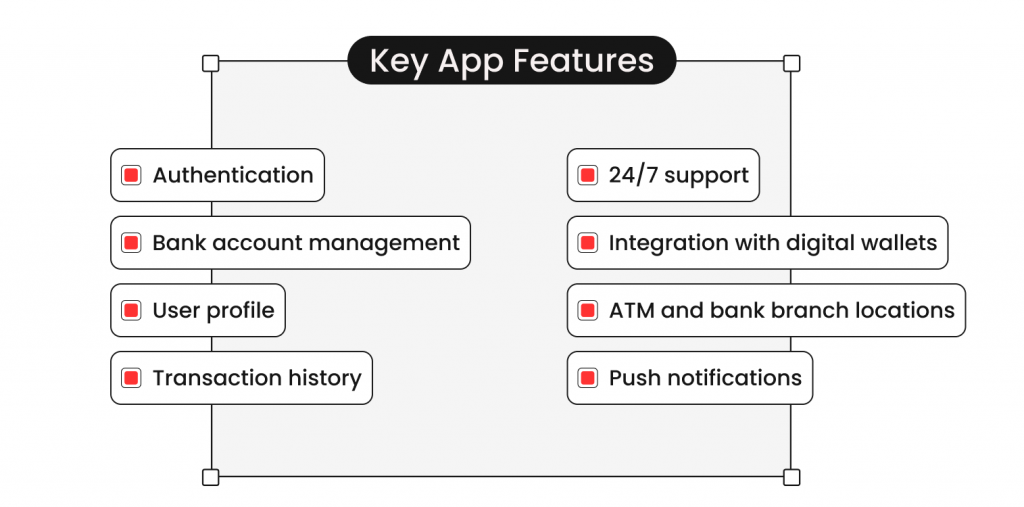 Key App Features

Authentication

Bank account management

User profile

Transaction history

24/7 support

Integration with digital wallets

ATM and bank branch locations

Push notifications